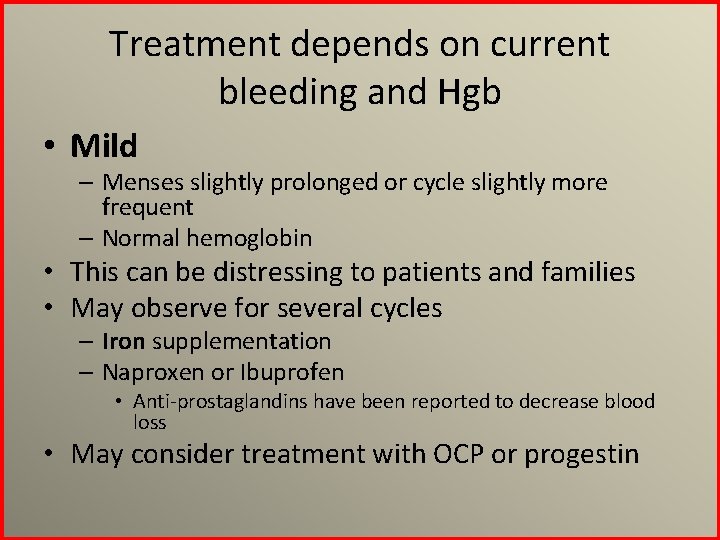 Treatment depends on current bleeding and Hgb

• Mild
– Menses slightly prolonged or cycle slightly more frequent
– Normal hemoglobin
• This can be distressing to patients and families
• May observe for several cycles
– Iron supplementation
– Naproxen or Ibuprofen
• Anti-prostaglandins have been reported to decrease blood loss
• May consider treatment with OCP or progestin